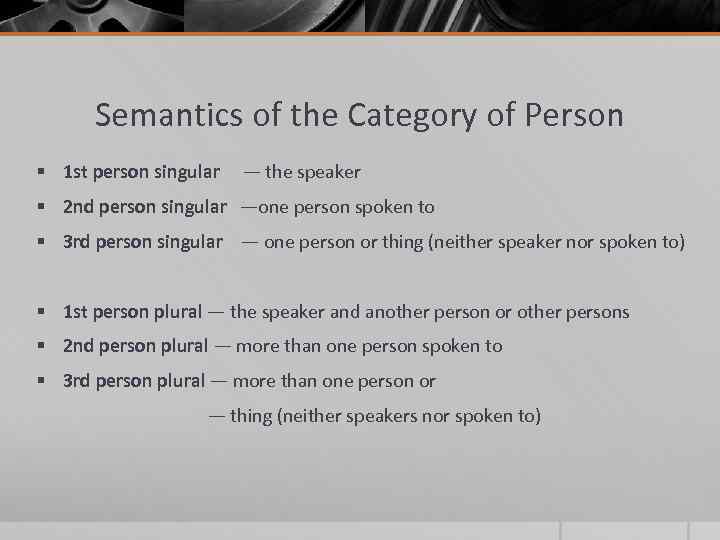 Semantics of the Category of Person

▪ 1st person singular — the speaker
▪ 2nd person singular —one person spoken to
▪ 3rd person singular — one person or thing (neither speaker nor spoken to)

▪ 1st person plural — the speaker and another person or other persons
▪ 2nd person plural — more than one person spoken to
▪ 3rd person plural — more than one person or
— thing (neither speakers nor spoken to)